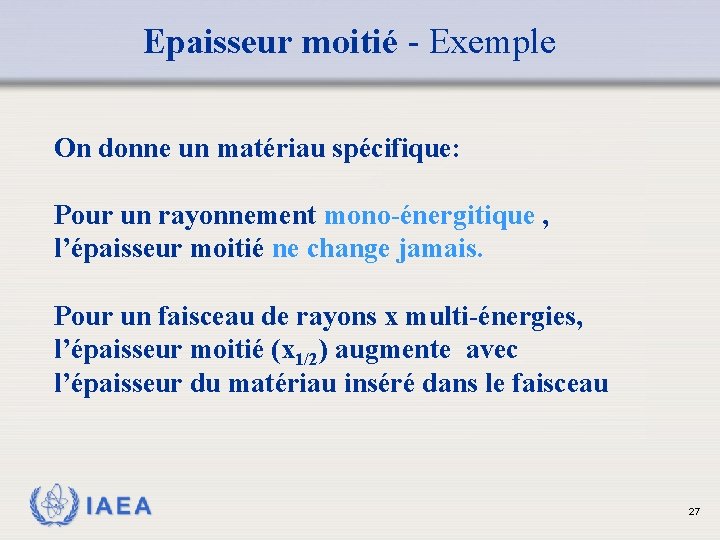 Epaisseur moitié - Exemple

On donne un matériau spécifique:

Pour un rayonnement mono-énergitique , l'épaisseur moitié ne change jamais.

Pour un faisceau de rayons x multi-énergies, l'épaisseur moitié ($x_{1/2}$) augmente avec l'épaisseur du matériau inséré dans le faisceau

IAEA

27